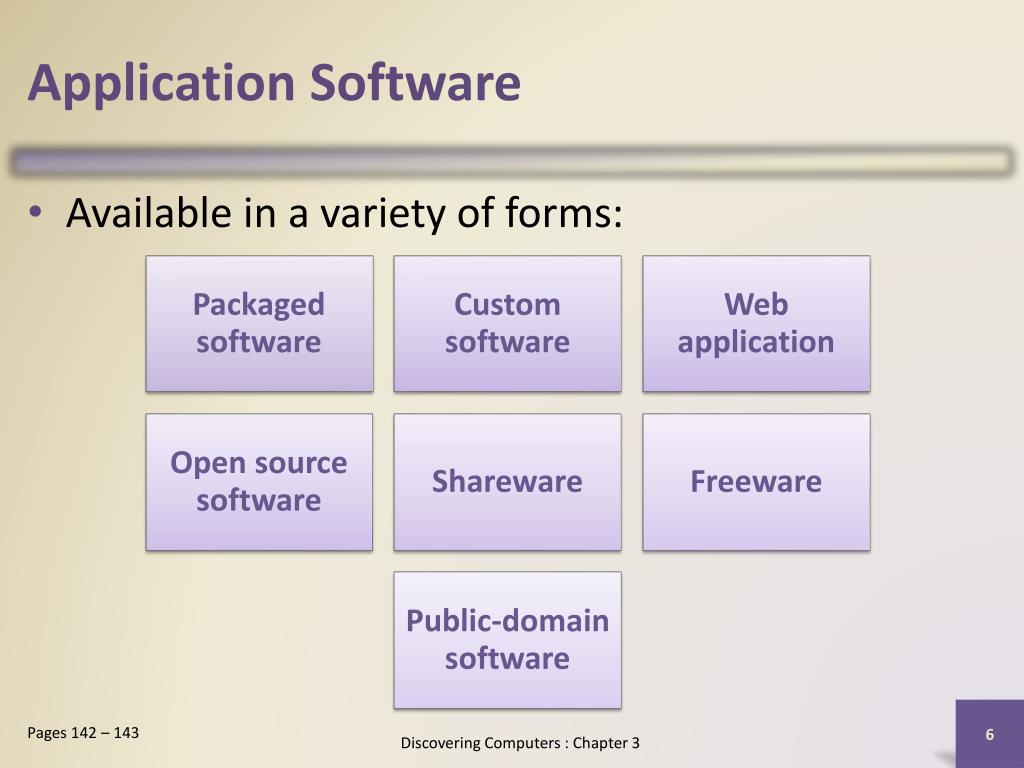 Application Software

• Available in a variety of forms:

Packaged software

Custom software

Web application

Open source software

Shareware

Freeware

Public-domain software

Pages 142 – 143

Discovering Computers : Chapter 3

6